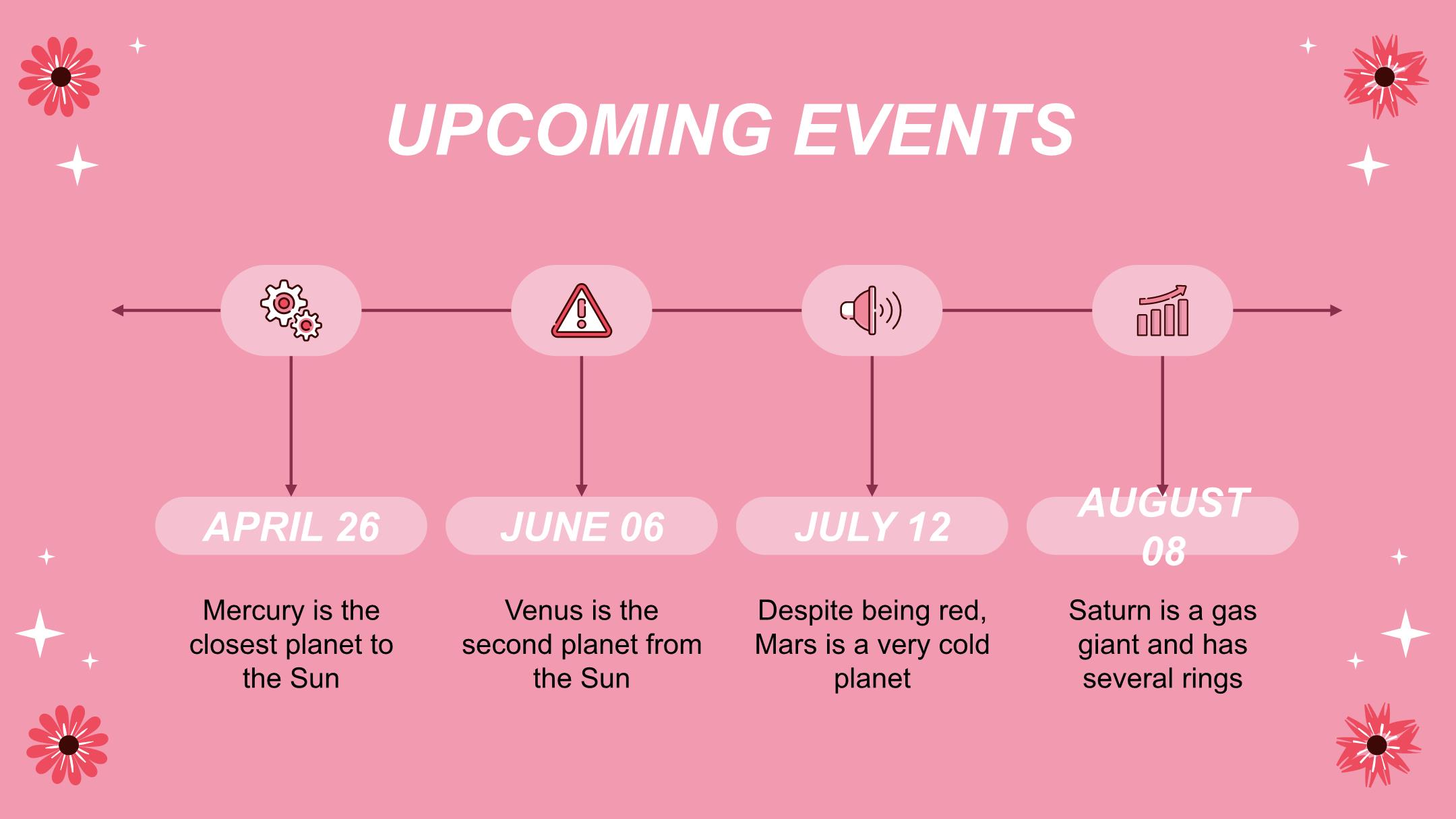 UPCOMING EVENTS

APRIL 26

Mercury is the closest planet to the Sun

JUNE 06

Venus is the second planet from the Sun

JULY 12

Despite being red, Mars is a very cold planet

AUGUST 08

Saturn is a gas giant and has several rings